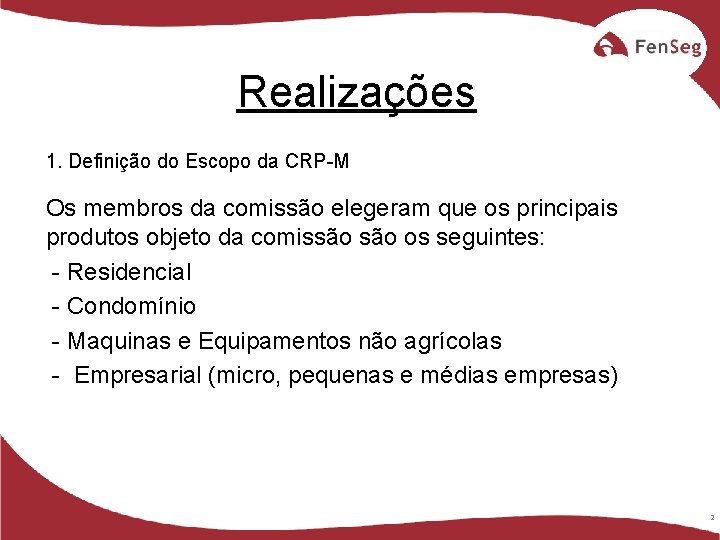 FenSeg

Realizações

1. Definição do Escopo da CRP-M

Os membros da comissão elegeram que os principais produtos objeto da comissão são os seguintes:
- Residencial
- Condomínio
- Maquinas e Equipamentos não agrícolas
- Empresarial (micro, pequenas e médias empresas)

2